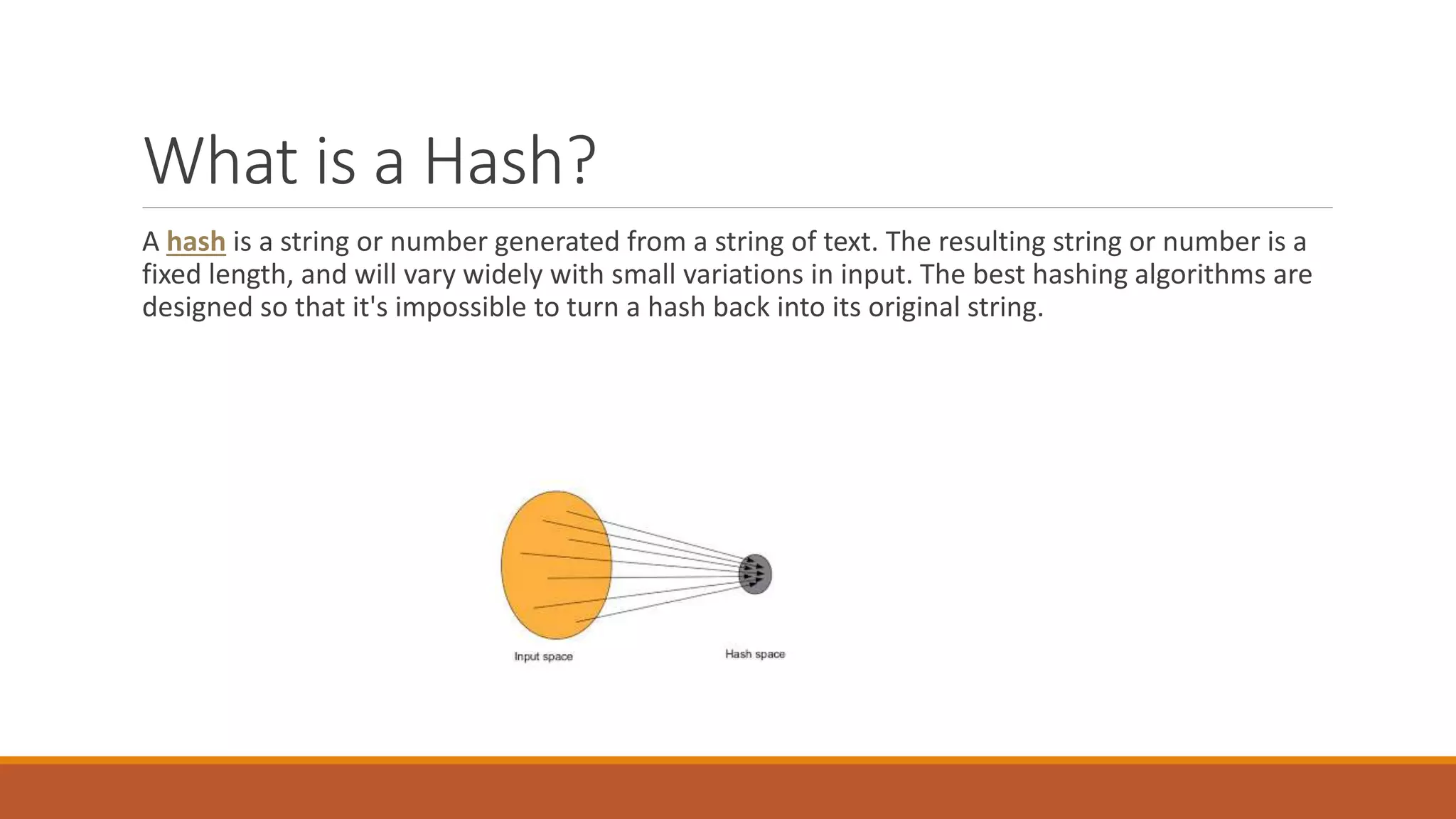 What is a Hash?

A hash is a string or number generated from a string of text. The resulting string or number is a fixed length, and will vary widely with small variations in input. The best hashing algorithms are designed so that it's impossible to turn a hash back into its original string.

Input space

Hash space